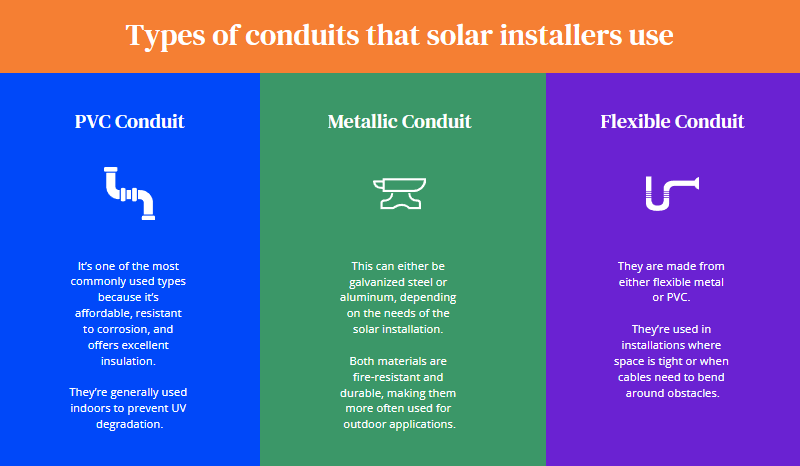 Types of conduits that solar installers use

PVC Conduit

It's one of the most commonly used types because it's affordable, resistant to corrosion, and offers excellent insulation.

They're generally used indoors to prevent UV degradation.

Metallic Conduit

This can either be galvanized steel or aluminum, depending on the needs of the solar installation.

Both materials are fire-resistant and durable, making them more often used for outdoor applications.

Flexible Conduit

They are made from either flexible metal or PVC.

They're used in installations where space is tight or when cables need to bend around obstacles.